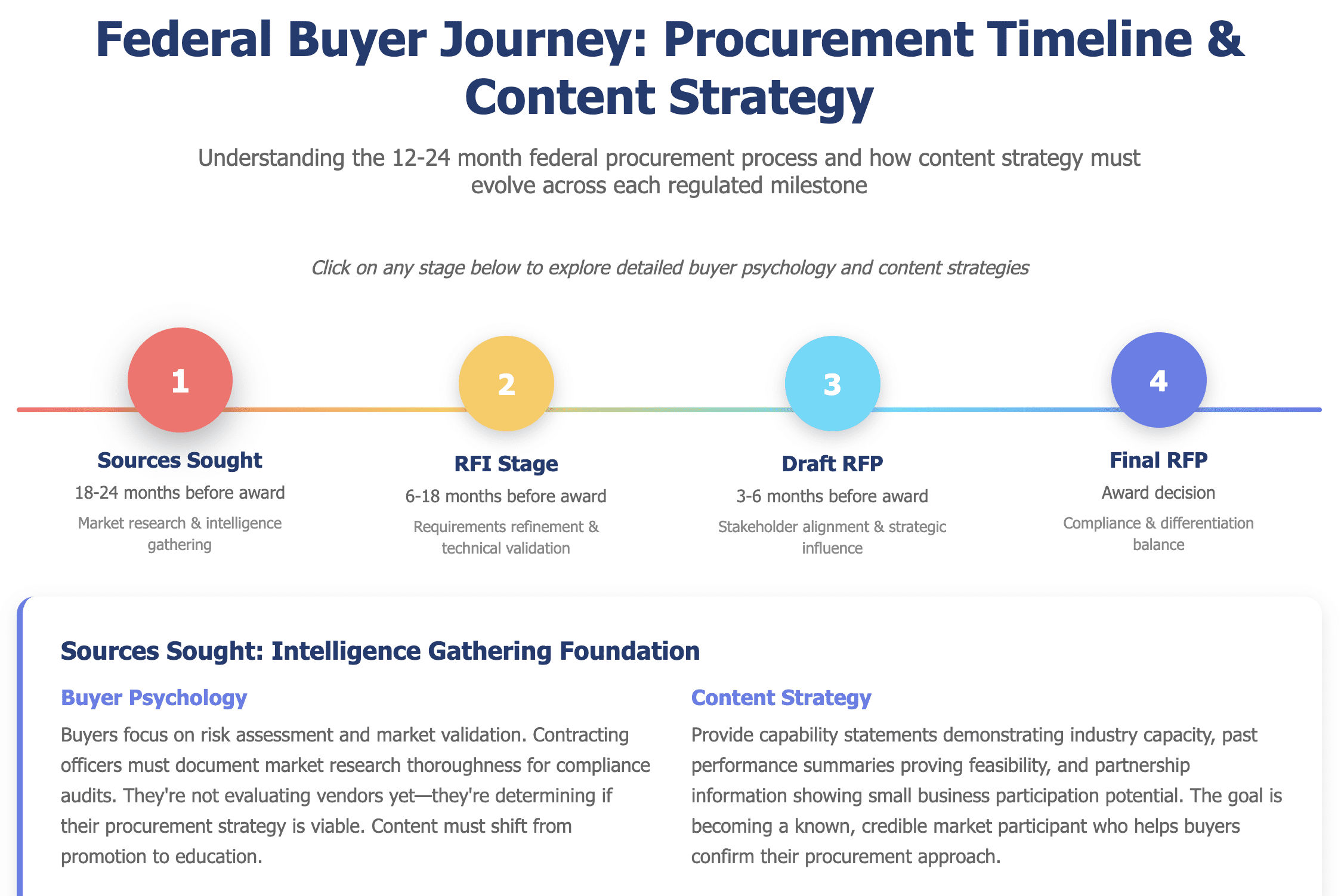 Federal Buyer Journey: Procurement Timeline & Content Strategy

Understanding the 12-24 month federal procurement process and how content strategy must evolve across each regulated milestone

Click on any stage below to explore detailed buyer psychology and content strategies

1
Sources Sought
18-24 months before award
Market research & intelligence gathering

2
RFI Stage
6-18 months before award
Requirements refinement & technical validation

3
Draft RFP
3-6 months before award
Stakeholder alignment & strategic influence

4
Final RFP
Award decision
Compliance & differentiation balance

Sources Sought: Intelligence Gathering Foundation

Buyer Psychology

Buyers focus on risk assessment and market validation. Contracting officers must document market research thoroughness for compliance audits. They're not evaluating vendors yet—they're determining if their procurement strategy is viable. Content must shift from promotion to education.

Content Strategy

Provide capability statements demonstrating industry capacity, past performance summaries proving feasibility, and partnership information showing small business participation potential. The goal is becoming a known, credible market participant who helps buyers confirm their procurement approach.